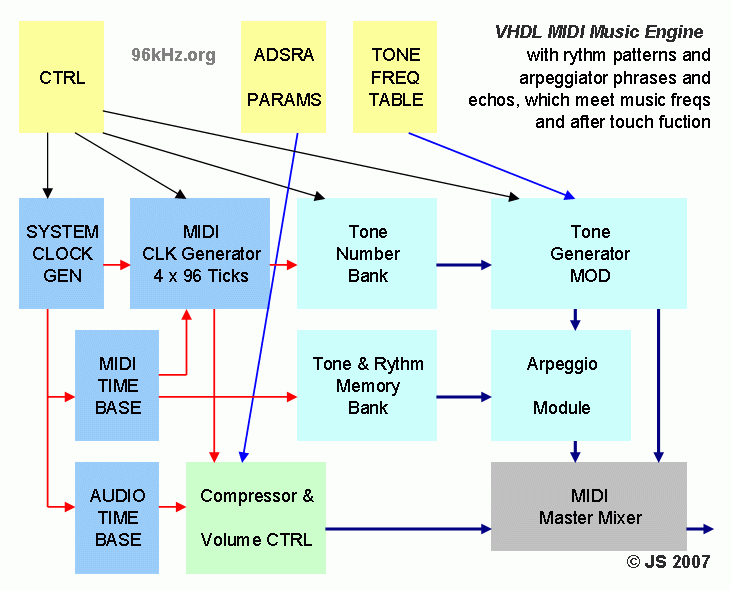 CTRL

96kHz.org

ADSRA PARAMS

TONE FREQ TABLE

VHDL MIDI Music Engine with rythm patterns and arpeggiator phrases and echos, which meet music freqs and after touch fuction

SYSTEM CLOCK GEN

MIDI CLK Generator 4 x 96 Ticks

Tone Number Bank

Tone Generator MOD

MIDI TIME BASE

Tone & Rythm Memory Bank

Arpeggio Module

AUDIO TIME BASE

Compressor & Volume CTRL

MIDI Master Mixer

© JS 2007